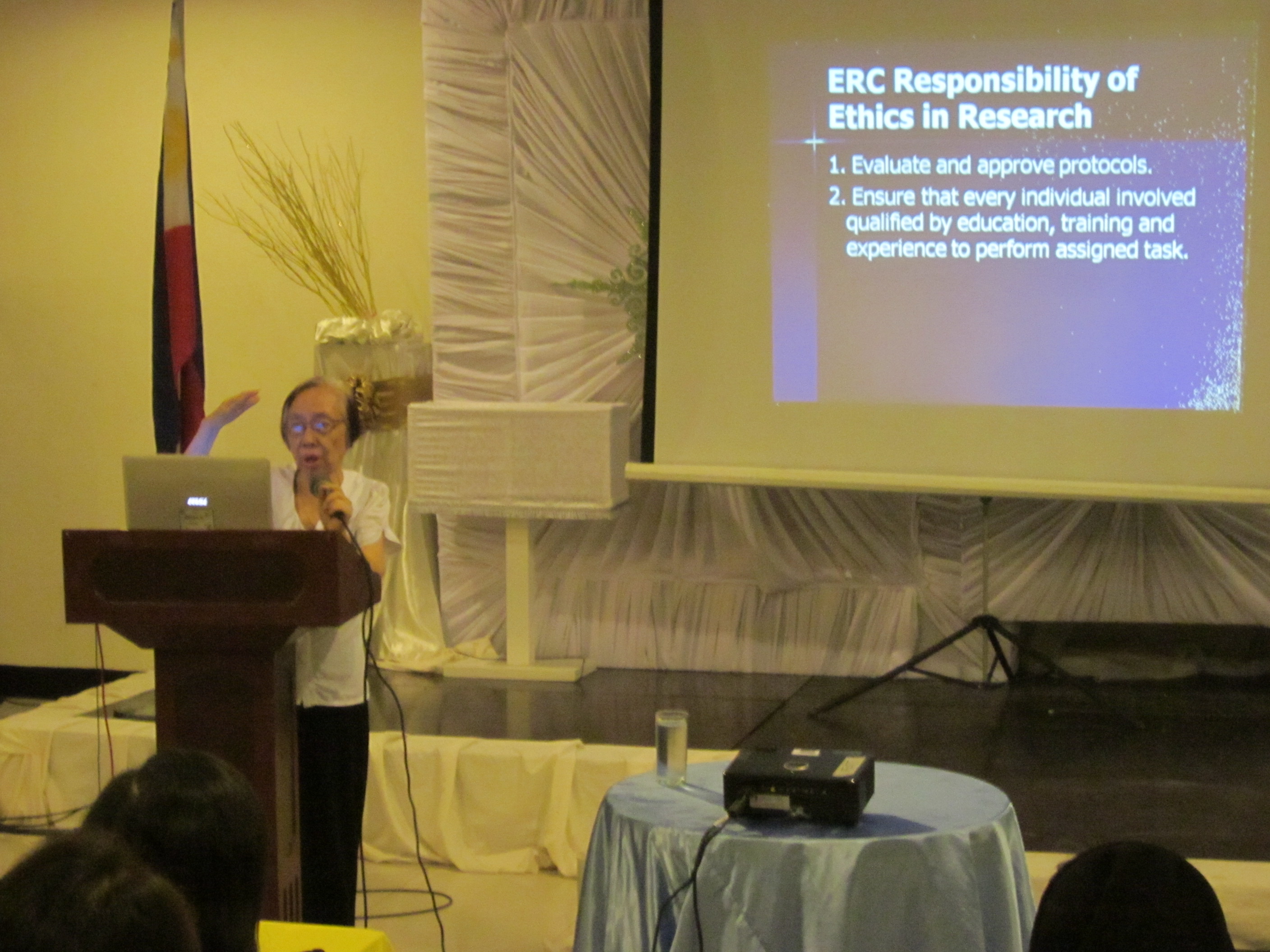 ERC Responsibility of Ethics in Research

1. Evaluate and approve protocols.

2. Ensure that every individual involved qualified by education, training and experience to perform assigned task.